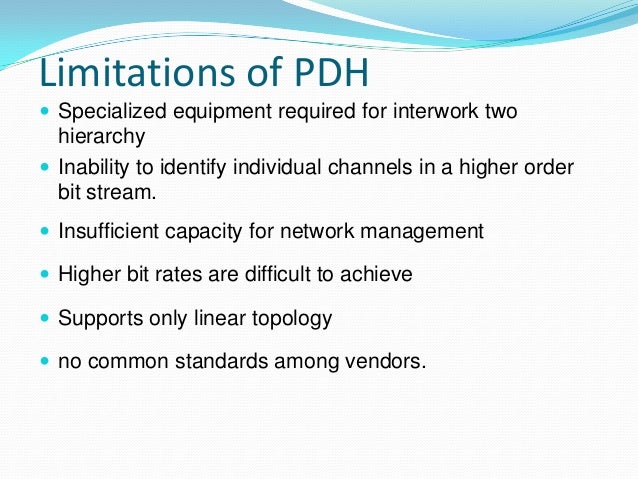 Limitations of PDH

- Specialized equipment required for interwork two hierarchy
- Inability to identify individual channels in a higher order bit stream.
- Insufficient capacity for network management
- Higher bit rates are difficult to achieve
- Supports only linear topology
- no common standards among vendors.